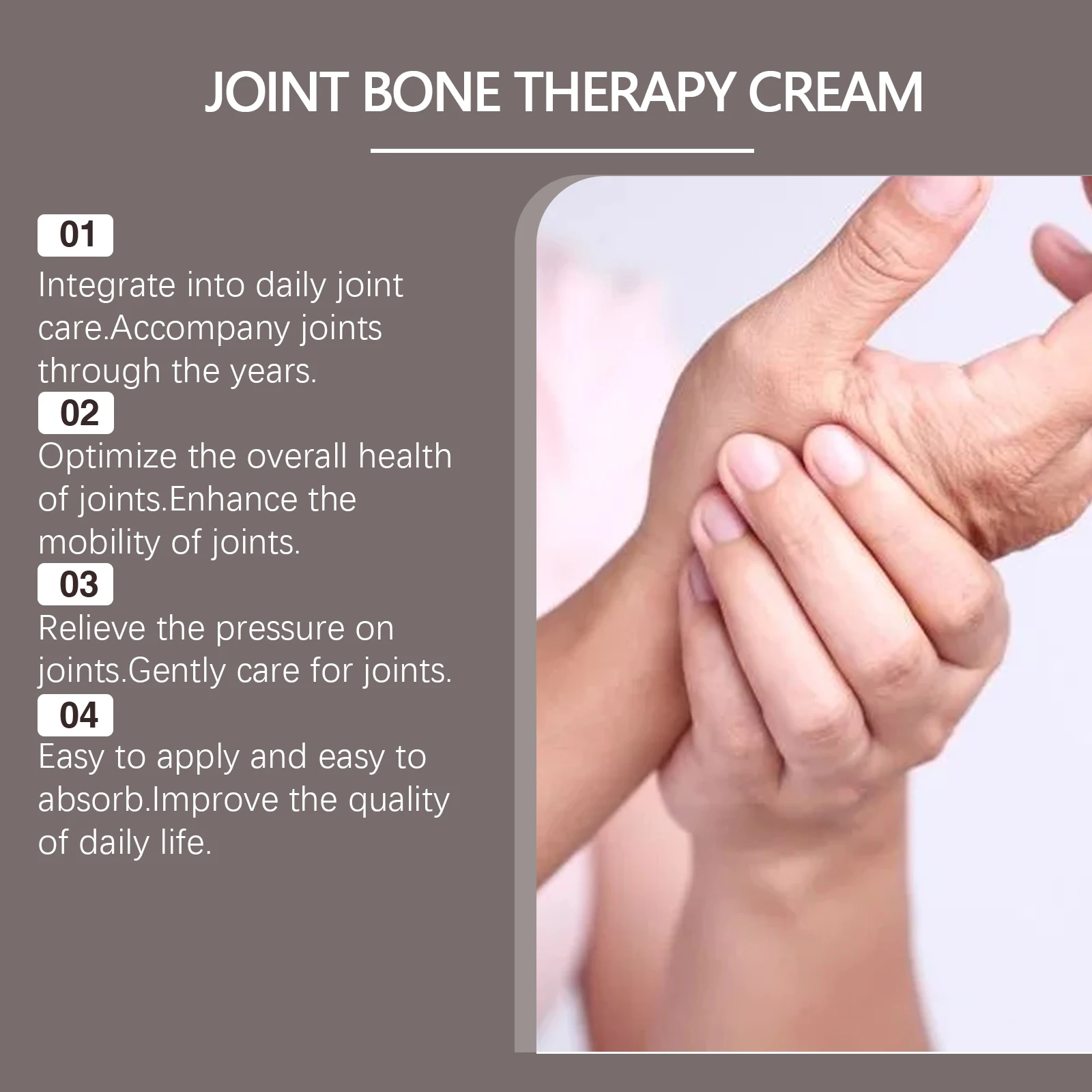 JOINT BONE THERAPY CREAM

01
Integrate into daily joint care.Accompany joints through the years.

02
Optimize the overall health of joints.Enhance the mobility of joints.

03
Relieve the pressure on joints.Gently care for joints.

04
Easy to apply and easy to absorb.Improve the quality of daily life.